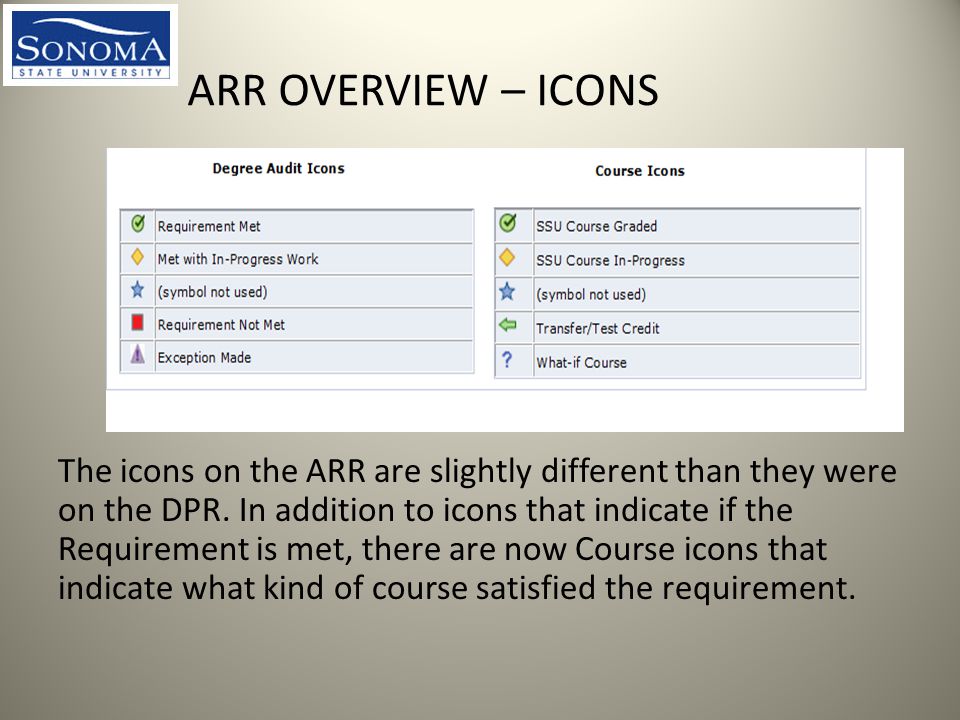 SONOMA
STATE UNIVERSITY

ARR OVERVIEW – ICONS

Degree Audit Icons

| | |
|---|---|
| | Requirement Met |
| | Met with In-Progress Work |
| | (symbol not used) |
| | Requirement Not Met |
| | Exception Made |

Course Icons

| | |
|---|---|
| | SSU Course Graded |
| | SSU Course In-Progress |
| | (symbol not used) |
| | Transfer/Test Credit |
| ? | What-if Course |

The icons on the ARR are slightly different than they were on the DPR. In addition to icons that indicate if the Requirement is met, there are now Course icons that indicate what kind of course satisfied the requirement.